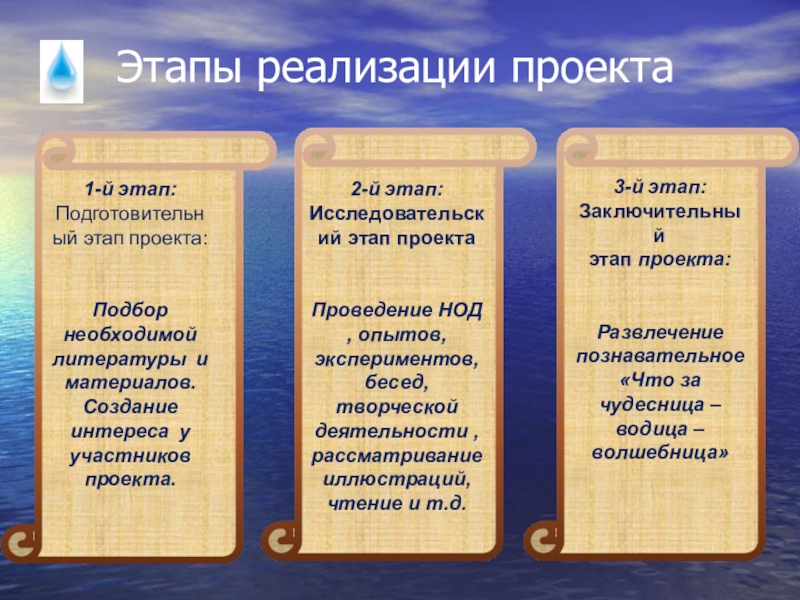 Этапы реализации проекта

1-й этап: Подготовительный этап проекта:

Подбор необходимой литературы и материалов. Создание интереса у участников проекта.

2-й этап: Исследовательский этап проекта

Проведение НОД , опытов, экспериментов, бесед, творческой деятельности , рассматривание иллюстраций, чтение и т.д.

3-й этап: Заключительный этап проекта:

Развлечение познавательное «Что за чудесница – водица – волшебница»